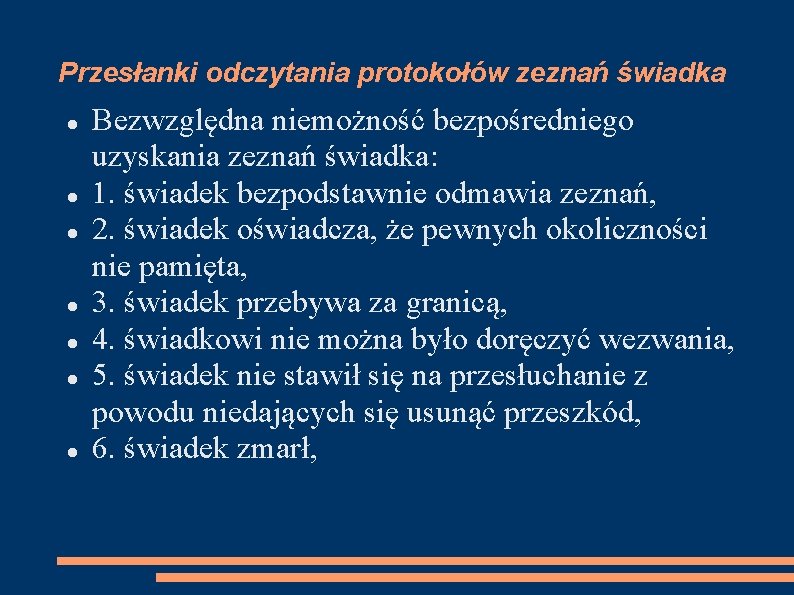 Przesłanki odczytania protokołów zeznań świadka

- Bezwzględna niemożność bezpośredniego uzyskania zeznań świadka:
- 1. świadek bezpodstawnie odmawia zeznań,
- 2. świadek oświadcza, że pewnych okoliczności nie pamięta,
- 3. świadek przebywa za granicą,
- 4. świadkowi nie można było doręczyć wezwania,
- 5. świadek nie stawił się na przesłuchanie z powodu niedających się usunąć przeszkód,
- 6. świadek zmarł,